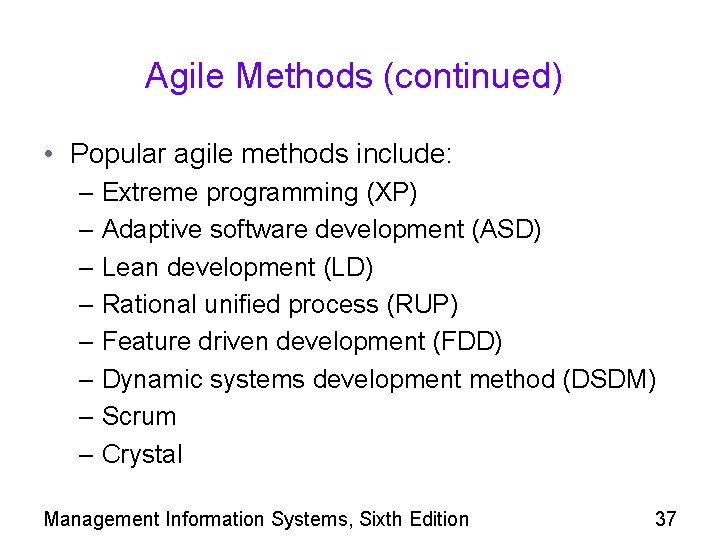 Agile Methods (continued)

• Popular agile methods include:
– Extreme programming (XP)
– Adaptive software development (ASD)
– Lean development (LD)
– Rational unified process (RUP)
– Feature driven development (FDD)
– Dynamic systems development method (DSDM)
– Scrum
– Crystal

Management Information Systems, Sixth Edition 37